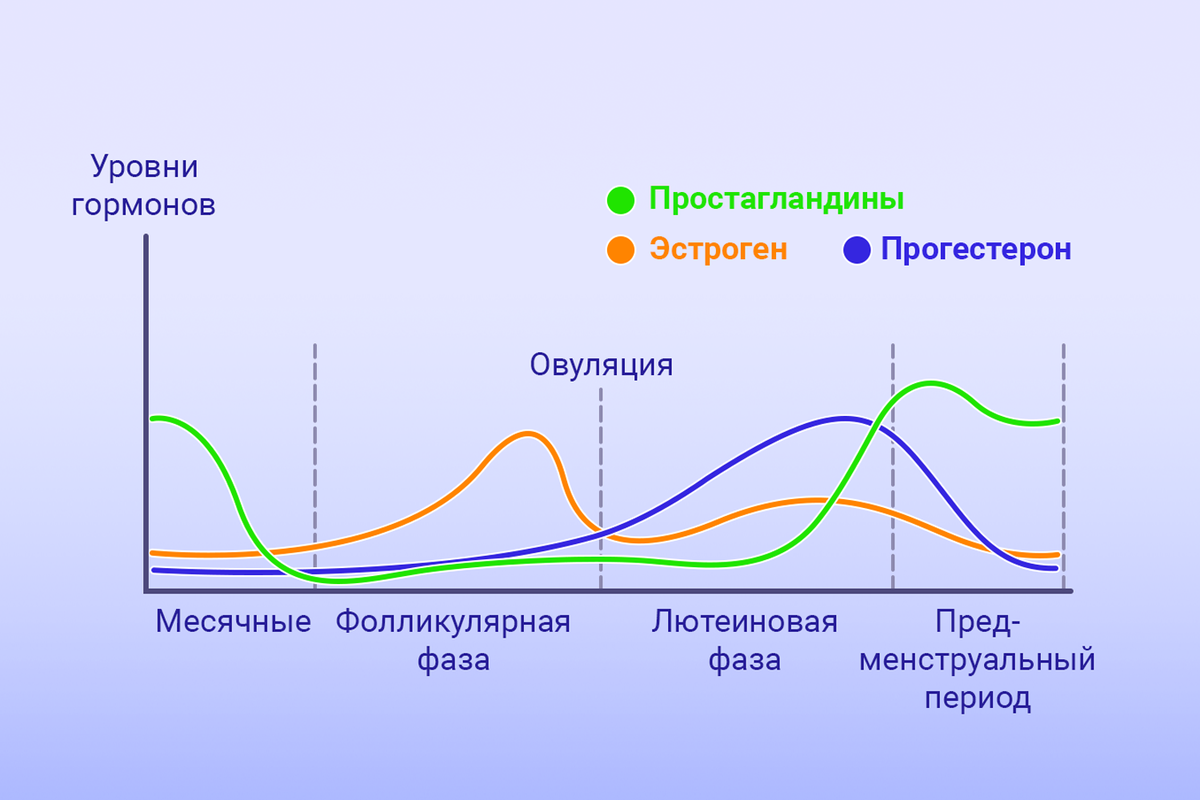 Уровни гормонов

Простагландины

Эстроген

Прогестерон

Овуляция

Месячные

Фолликулярная фаза

Лютеиновая фаза

Пред-менструальный период